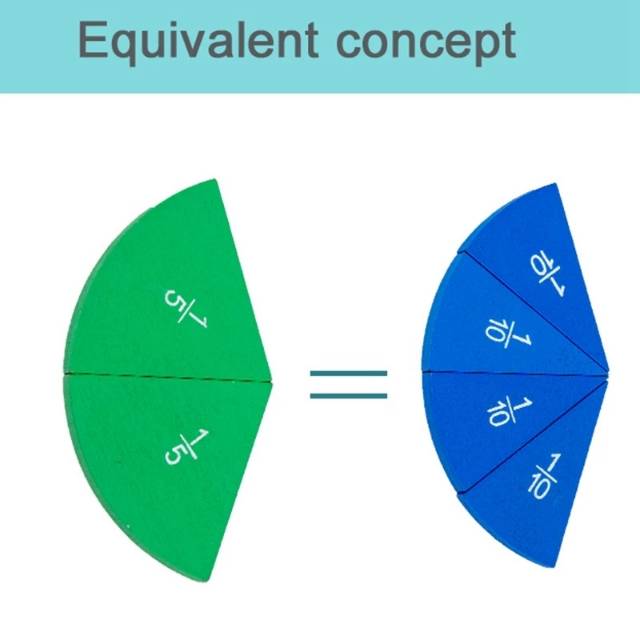 Equivalent concept

$\frac{1}{5}$

$\frac{1}{5}$

=

$\frac{1}{10}$

$\frac{1}{10}$

$\frac{1}{10}$

$\frac{1}{10}$